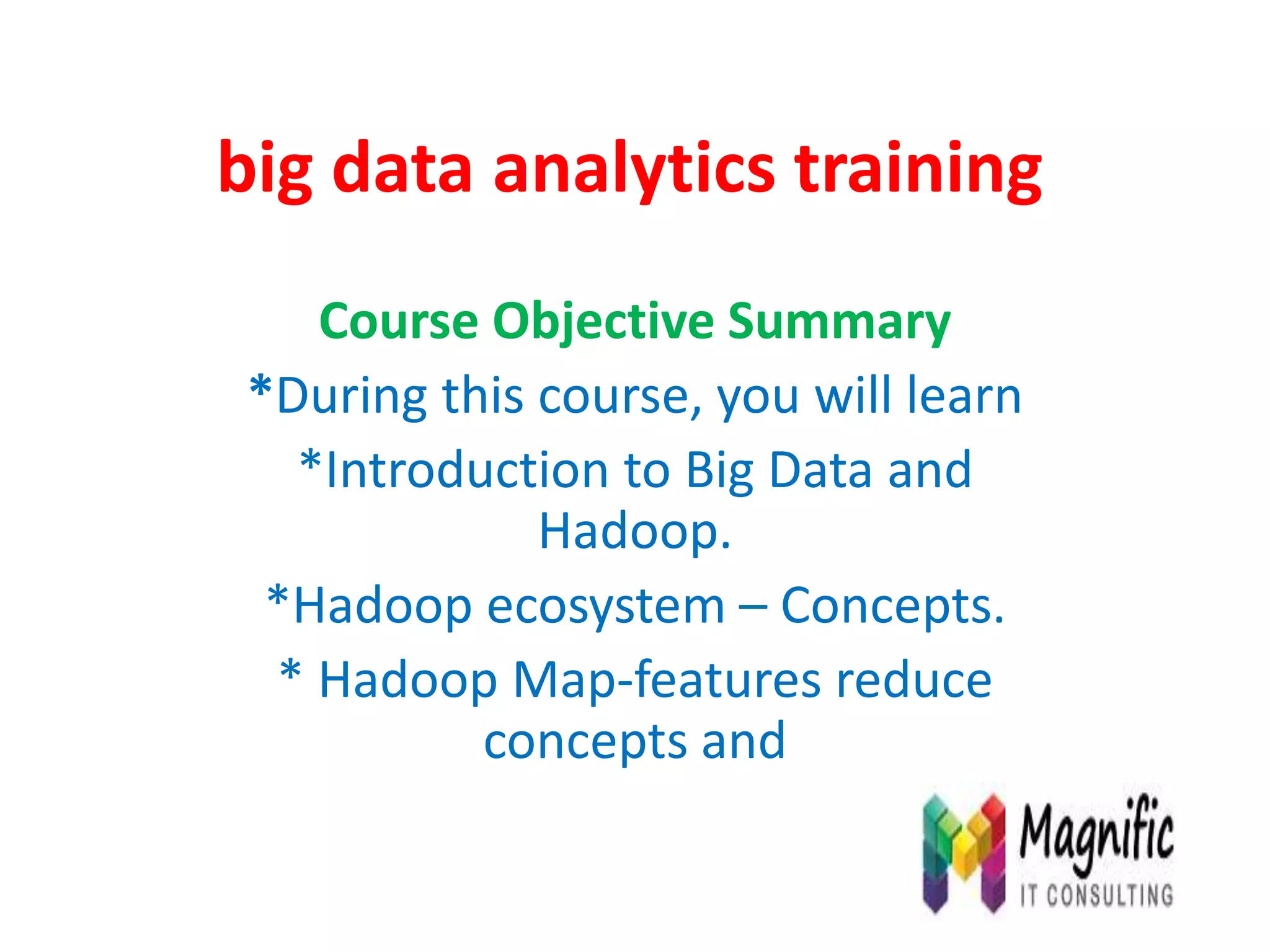 big data analytics training

Course Objective Summary

*During this course, you will learn

*Introduction to Big Data and Hadoop.

*Hadoop ecosystem – Concepts.

* Hadoop Map-features reduce concepts and

Magnific
IT CONSULTING